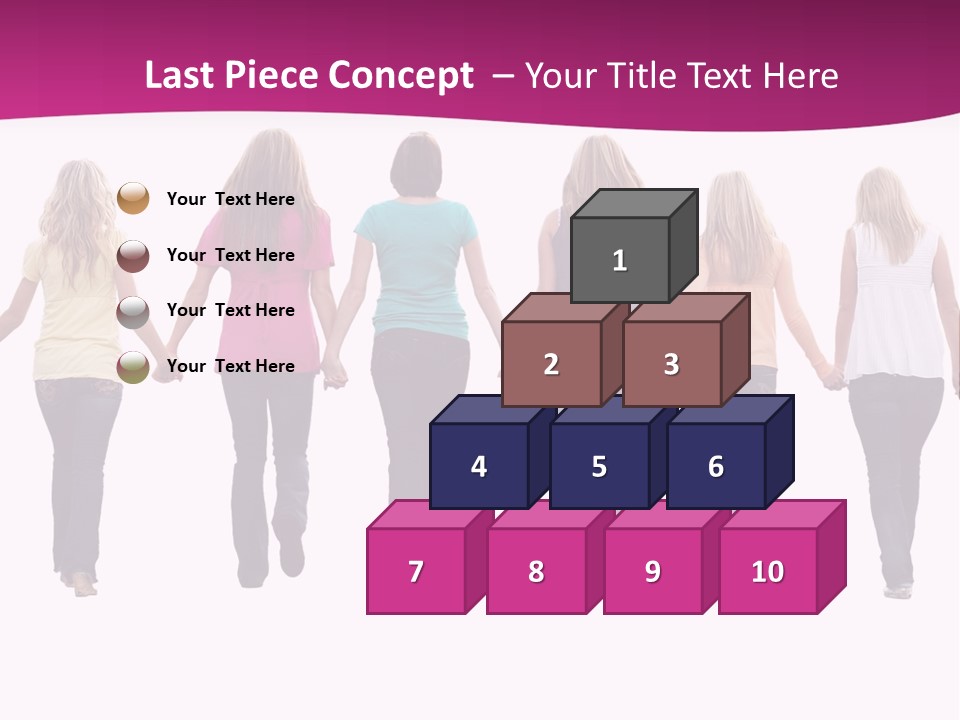 Last Piece Concept – Your Title Text Here

Your Text Here

Your Text Here

Your Text Here

Your Text Here

1

2

3

4

5

6

7

8

9

10